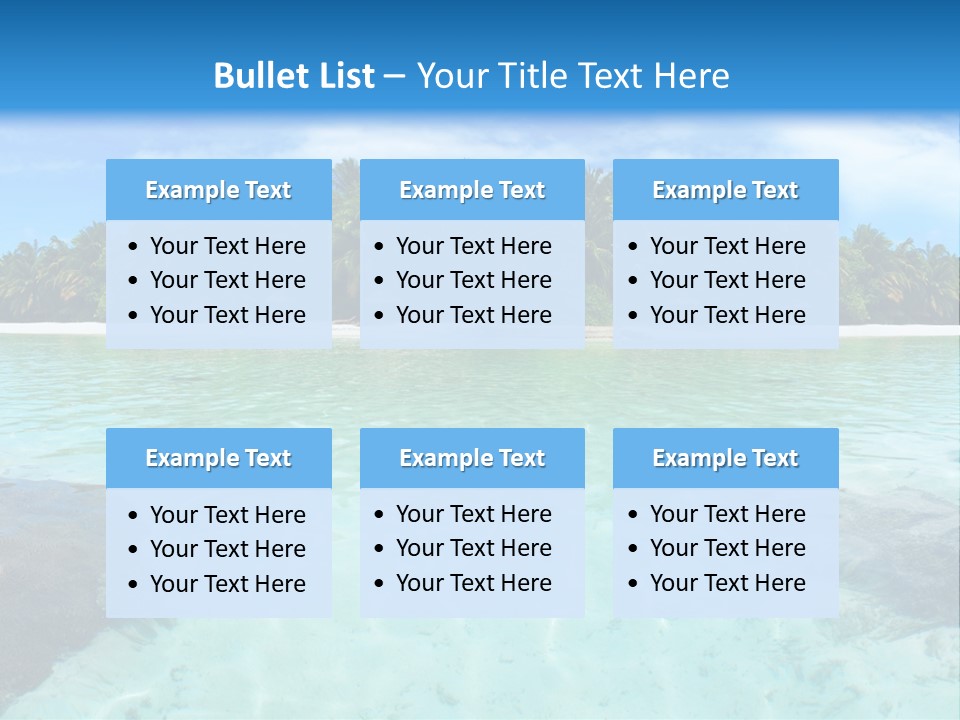 Bullet List – Your Title Text Here

Example Text
• Your Text Here
• Your Text Here
• Your Text Here

Example Text
• Your Text Here
• Your Text Here
• Your Text Here

Example Text
• Your Text Here
• Your Text Here
• Your Text Here

Example Text
• Your Text Here
• Your Text Here
• Your Text Here

Example Text
• Your Text Here
• Your Text Here
• Your Text Here

Example Text
• Your Text Here
• Your Text Here
• Your Text Here